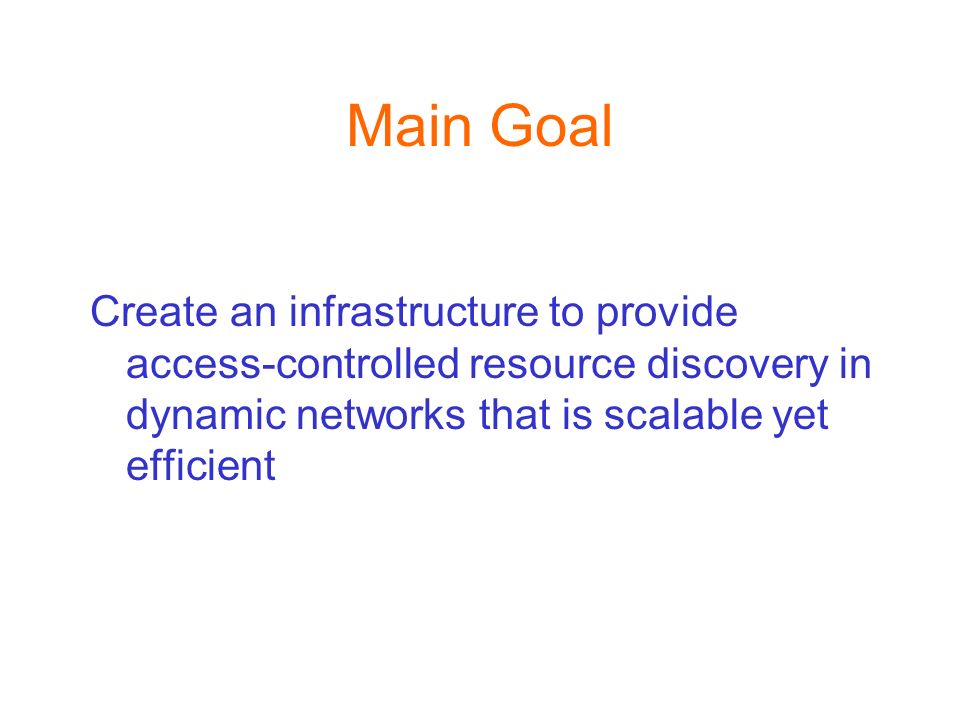 Main Goal

Create an infrastructure to provide access-controlled resource discovery in dynamic networks that is scalable yet efficient